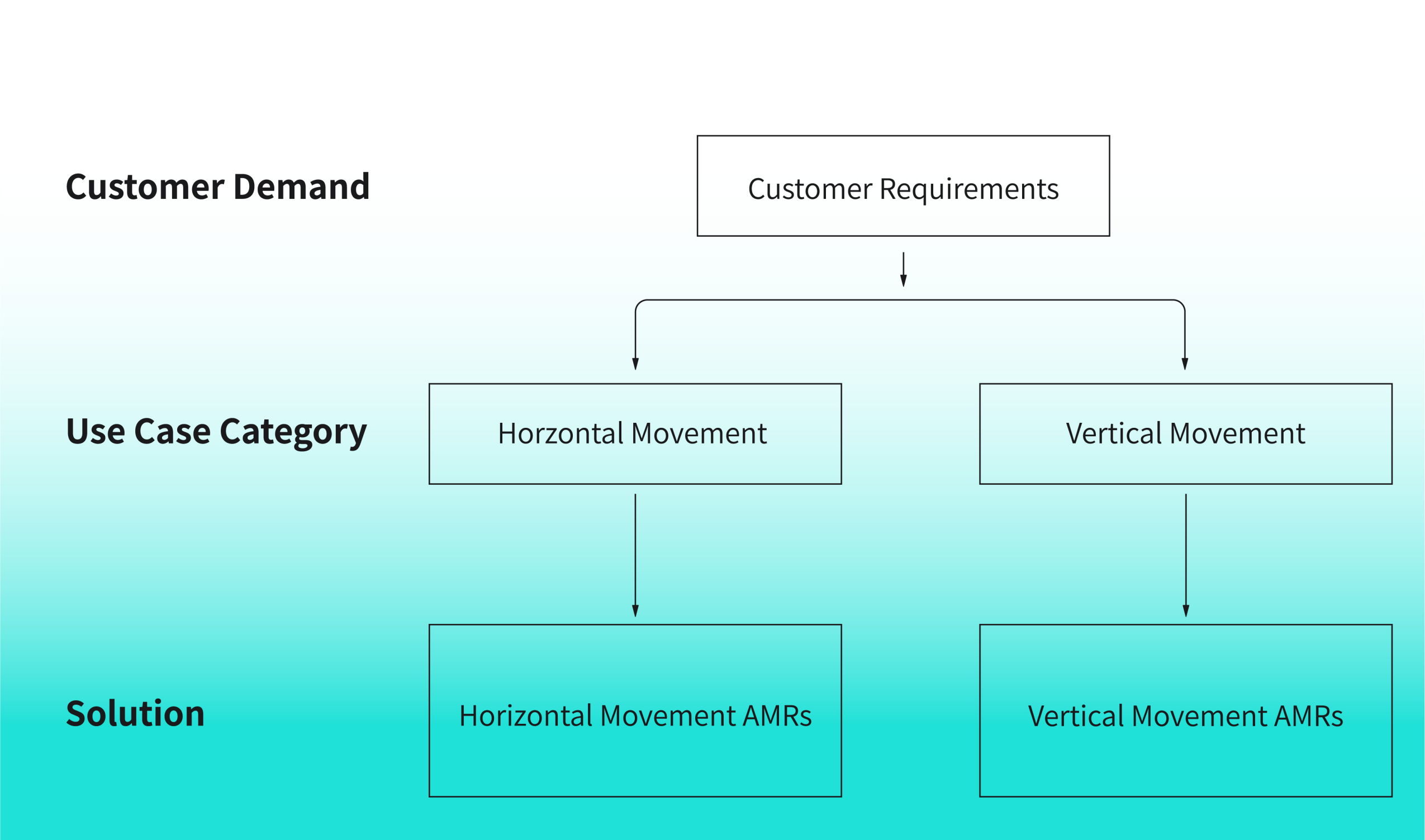 Customer Demand

Customer Requirements

Use Case Category

Horzontal Movement

Vertical Movement

Solution

Horizontal Movement AMRs

Vertical Movement AMRs